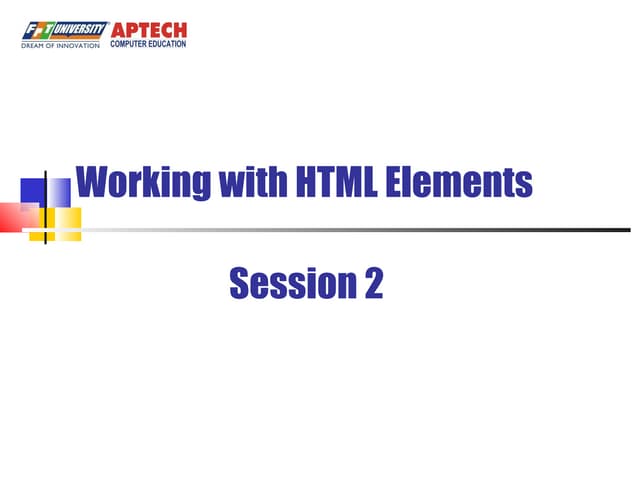 FPT UNIVERSITY
DREAM OF INNOVATION
APTECH
COMPUTER EDUCATION

Working with HTML Elements

Session 2